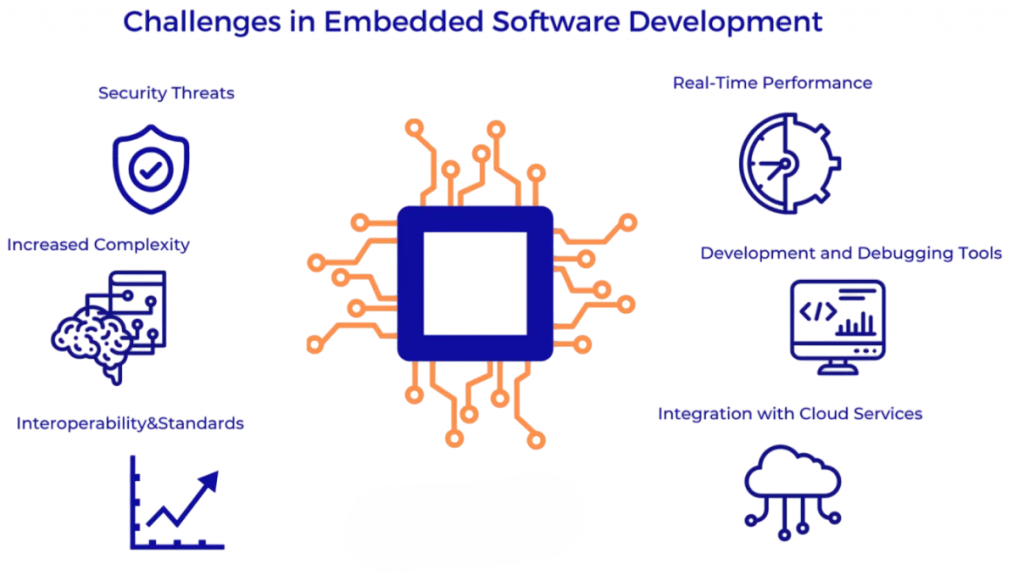 Challenges in Embedded Software Development

Security Threats

Increased Complexity

Interoperability&Standards

Real-Time Performance

Development and Debugging Tools

Integration with Cloud Services